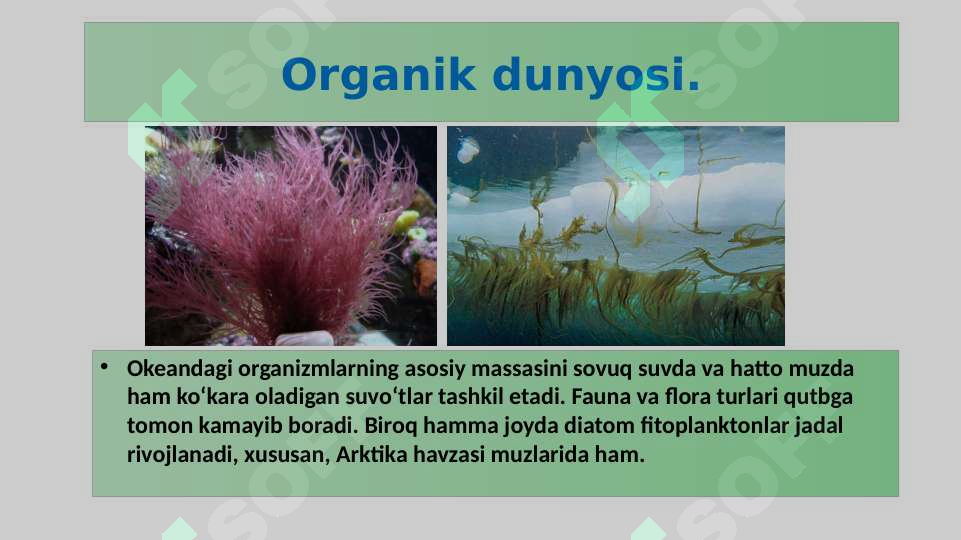 Organik dunyosi.

• Okeandagi organizmlarning asosiy massasini sovuq suvda va hatto muzda ham ko‘kara oladigan suvo‘tlar tashkil etadi. Fauna va flora turlari qutbga tomon kamayib boradi. Biroq hamma joyda diatom fitoplanktonlar jadal rivojlanadi, xususan, Arktika havzasi muzlarida ham.